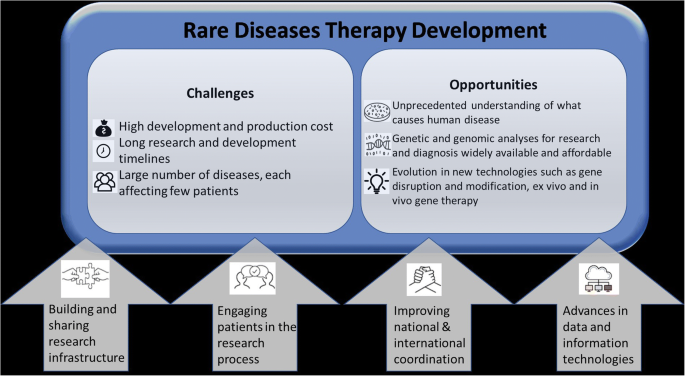 Rare Diseases Therapy Development

Challenges

High development and production cost

Long research and development timelines

Large number of diseases, each affecting few patients

Opportunities

Unprecedented understanding of what causes human disease

Genetic and genomic analyses for research and diagnosis widely available and affordable

Evolution in new technologies such as gene disruption and modification, ex vivo and in vivo gene therapy

Building and sharing research infrastructure

Engaging patients in the research process

Improving national & international coordination

Advances in data and information technologies